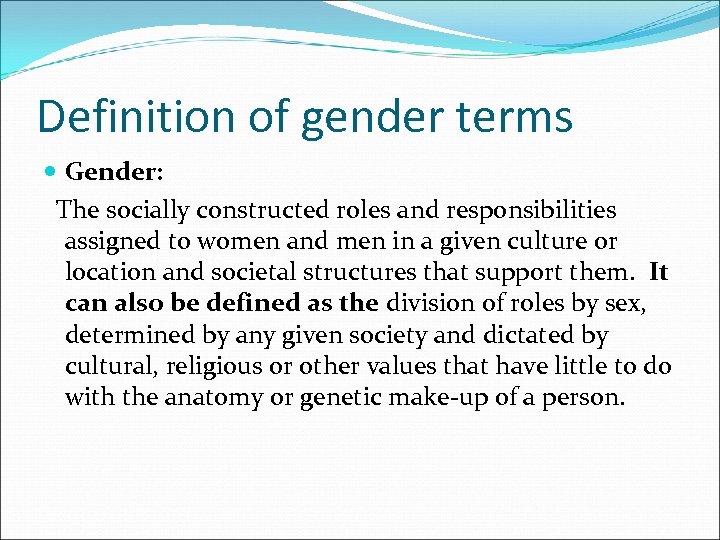 Definition of gender terms

Gender:

The socially constructed roles and responsibilities assigned to women and men in a given culture or location and societal structures that support them. It can also be defined as the division of roles by sex, determined by any given society and dictated by cultural, religious or other values that have little to do with the anatomy or genetic make-up of a person.